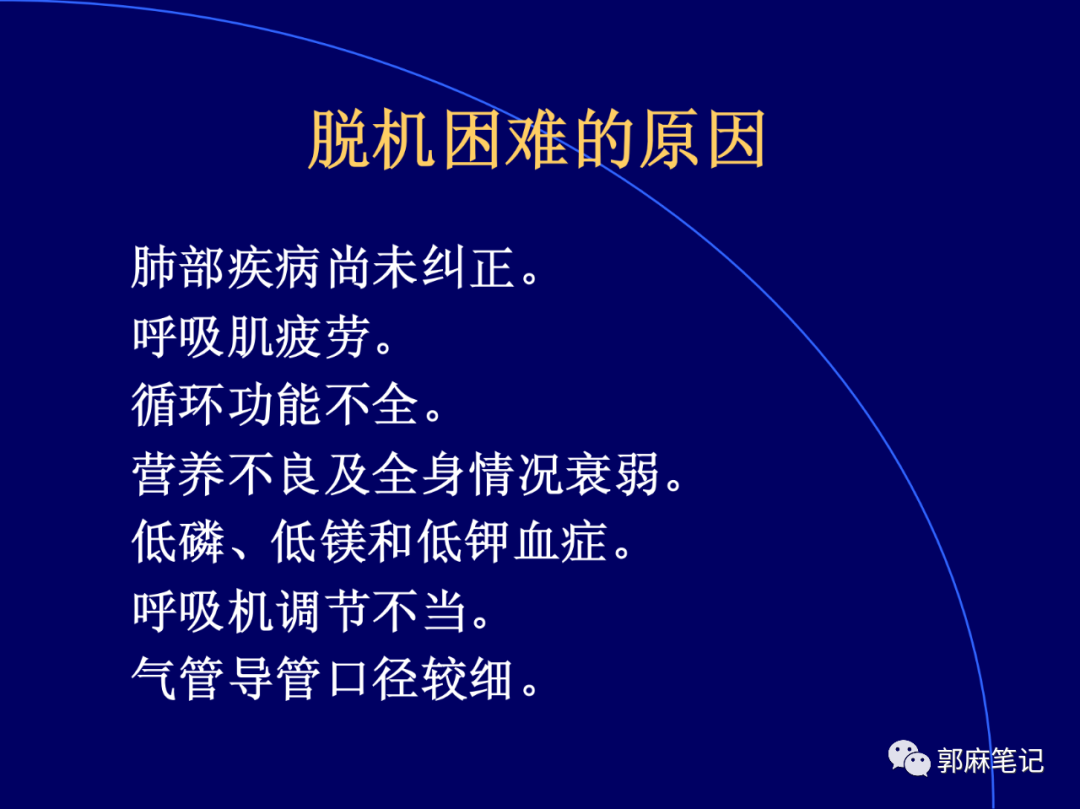 脱机困难的原因

肺部疾病尚未纠正。
呼吸肌疲劳。
循环功能不全。
营养不良及全身情况衰弱。
低磷、低镁和低钾血症。
呼吸机调节不当。
气管导管口径较细。

郭麻笔记